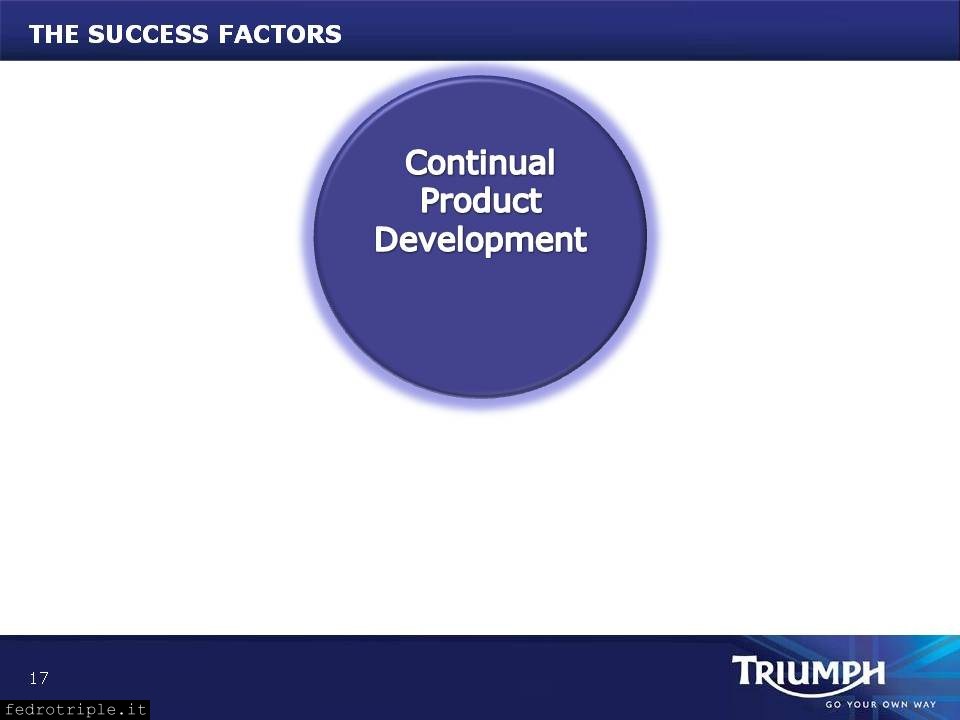 THE SUCCESS FACTORS

Continual Product Development

17

TRIUMPH
GO YOUR OWN WAY

fedrotriple.it